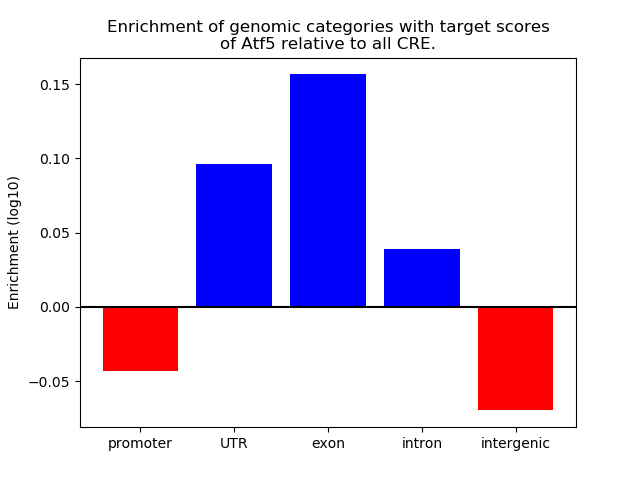 Enrichment of genomic categories with target scores of Atf5 relative to all CRE.

Enrichment (log10)

0.15
0.10
0.05
0.00
−0.05

promoter
UTR
exon
intron
intergenic